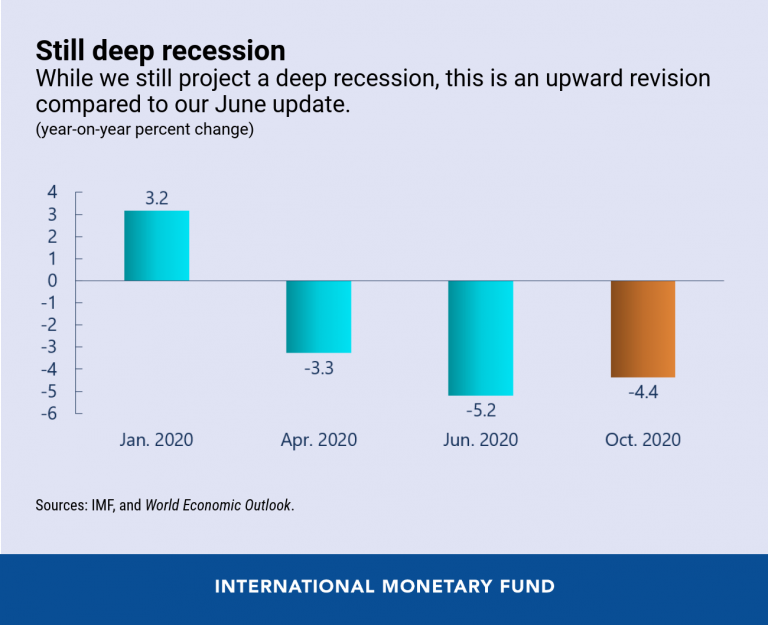 Still deep recession
While we still project a deep recession, this is an upward revision compared to our June update.
(year-on-year percent change)

4
3
2
1
0
-1
-2
-3
-4
-5
-6

3.2
-3.3
-5.2
-4.4

Jan. 2020
Apr. 2020
Jun. 2020
Oct. 2020

Sources: IMF, and World Economic Outlook.

INTERNATIONAL MONETARY FUND